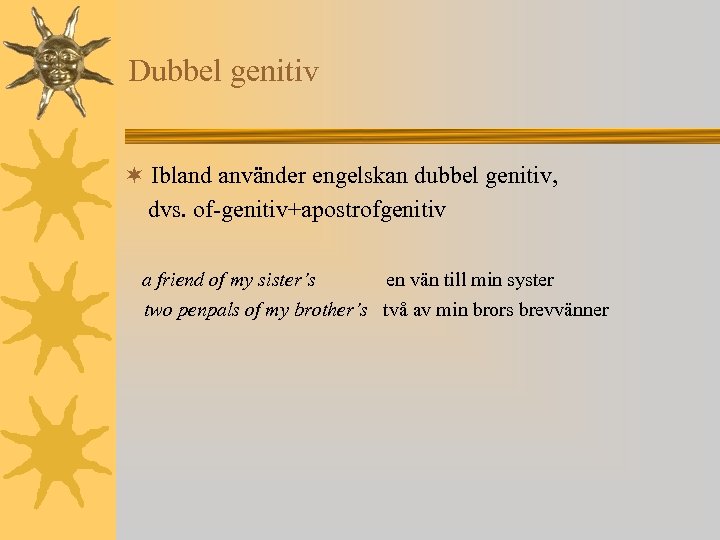 Dubbel genitiv

Ibland använder engelskan dubbel genitiv, dvs. of-genitiv+apostrofgenitiv

a friend of my sister's en vän till min syster
two penpals of my brother's två av min brors brevvänner